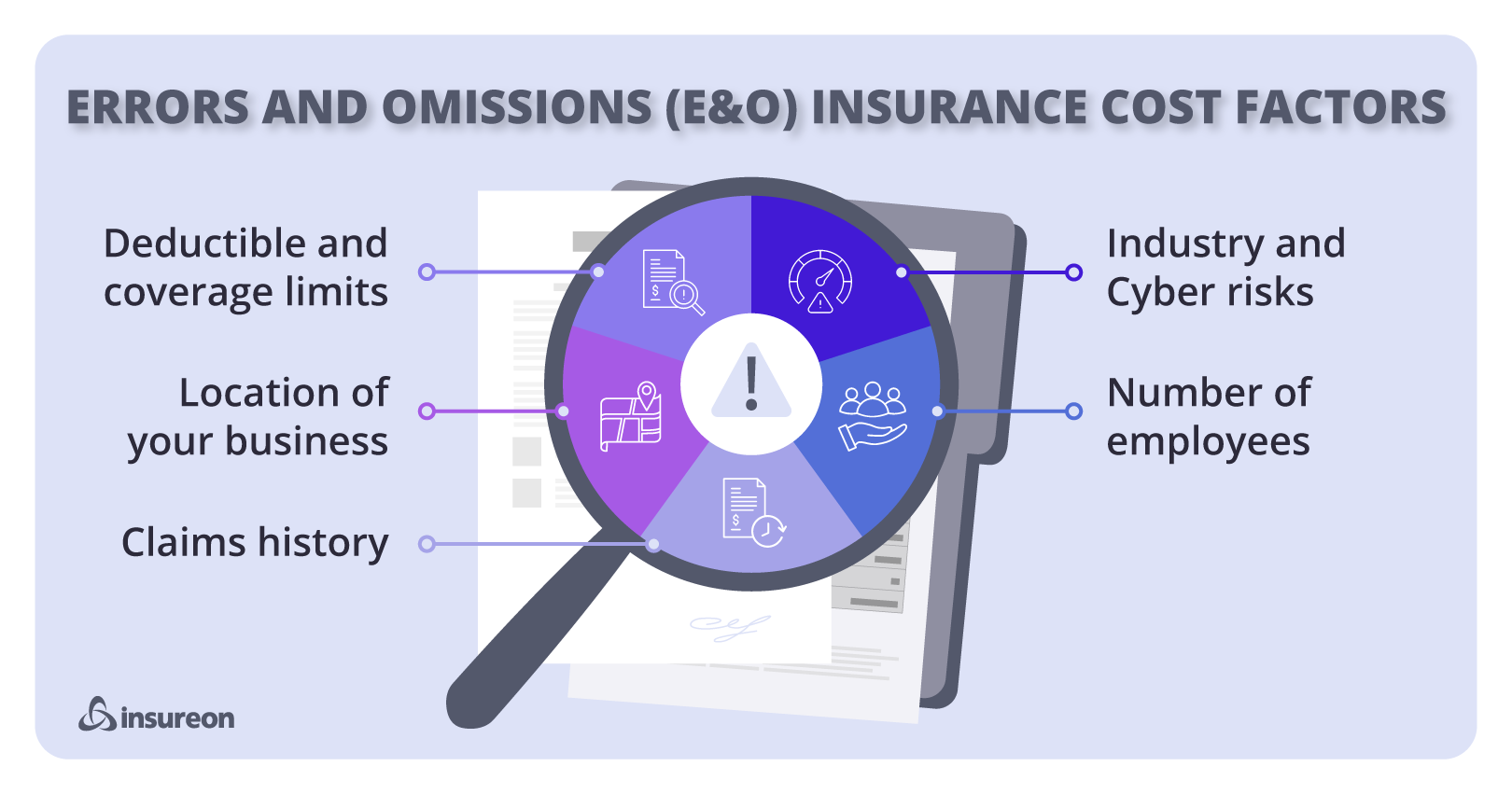 ERRORS AND OMISSIONS (E&O) INSURANCE COST FACTORS

Deductible and coverage limits

Location of your business

Claims history

Industry and Cyber risks

Number of employees

insureon